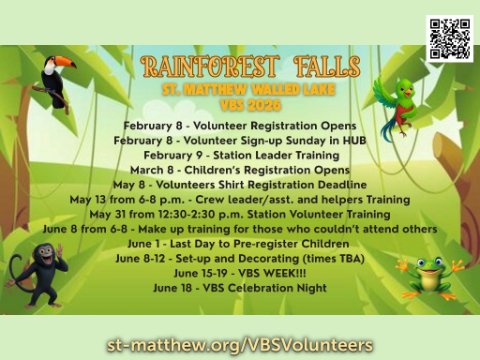 RAINFOREST FALLS
ST. MATTHEW WALLED LAKE
VBS 2026

February 8 - Volunteer Registration Opens
February 8 - Volunteer Sign-up Sunday in HUB
February 9 - Station Leader Training
March 8 - Children's Registration Opens
May 8 - Volunteers Shirt Registration Deadline
May 13 from 6-8 p.m. - Crew leader/asst. and helpers Training
May 31 from 12:30-2:30 p.m. Station Volunteer Training
June 8 from 6-8 - Make up training for those who couldn't attend others
June 1 - Last Day to Pre-register Children
June 8-12 - Set-up and Decorating (times TBA)
June 15-19 - VBS WEEK!!!
June 18 - VBS Celebration Night

st-matthew.org/VBSVolunteers